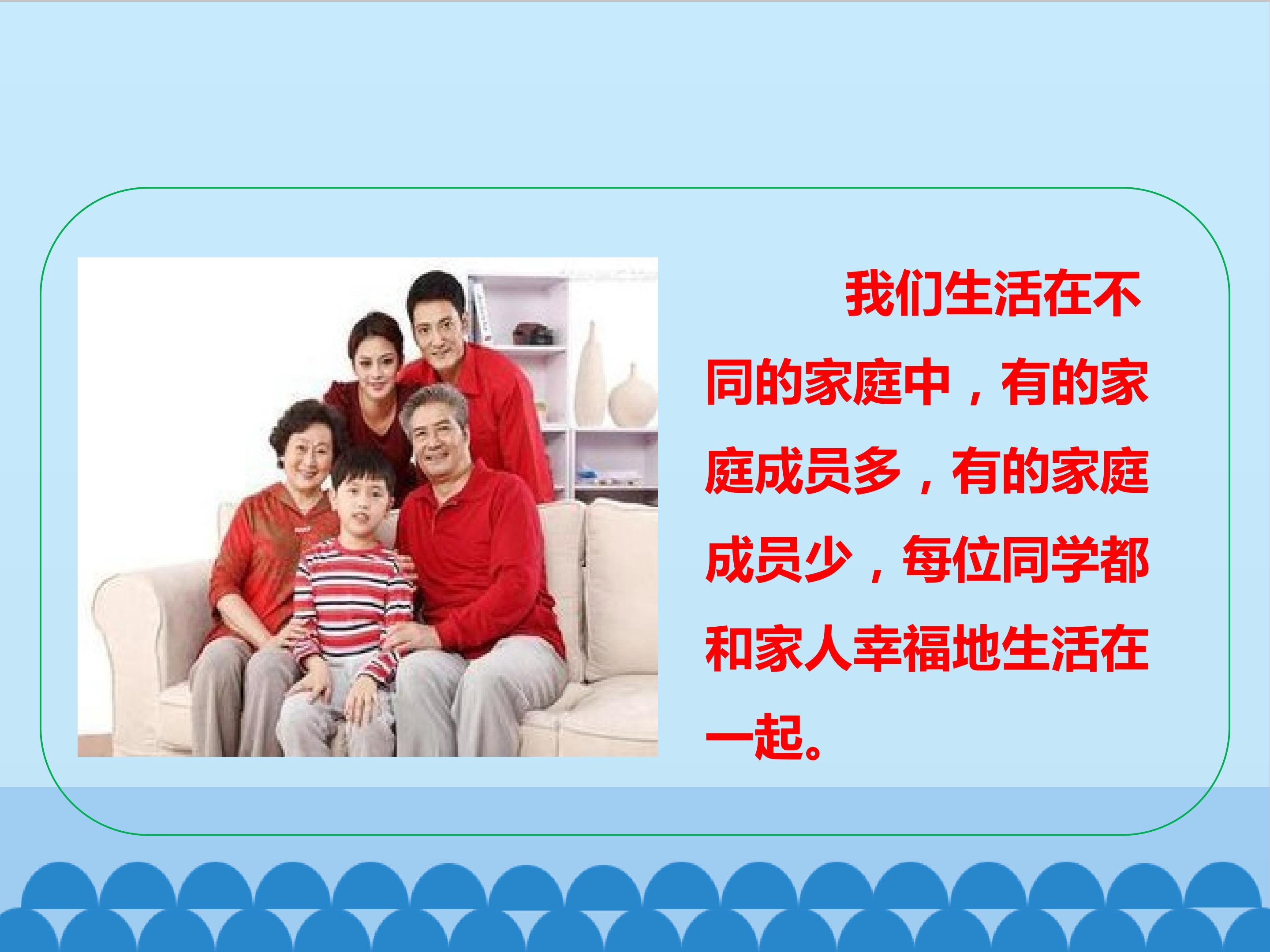 我们生活在不同的家庭中，有的家庭成员多，有的家庭成员少，每位同学都和家人幸福地生活在一起。